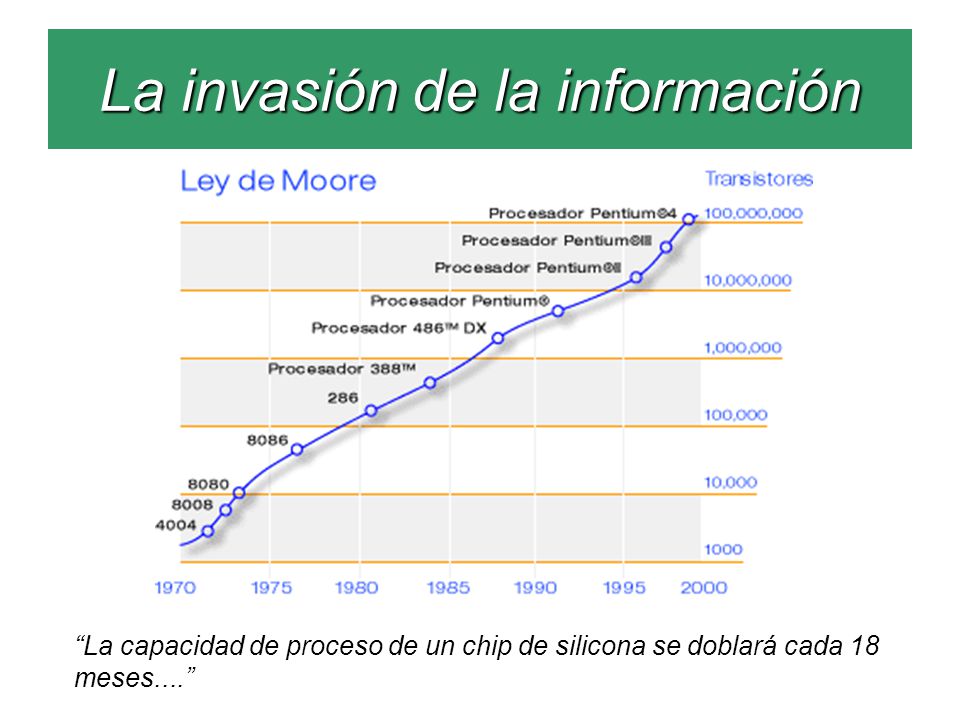 La invasión de la información

Ley de Moore

Transistores

Procesador Pentium®4
Procesador Pentium®III
Procesador Pentium®II
Procesador Pentium®
Procesador 486™ DX
Procesador 388™
286
8086
8080
8008
4004

100,000,000
10,000,000
1,000,000
100,000
10,000
1000

1970 1975 1980 1985 1990 1995 2000

“La capacidad de proceso de un chip de silicona se doblará cada 18 meses....”